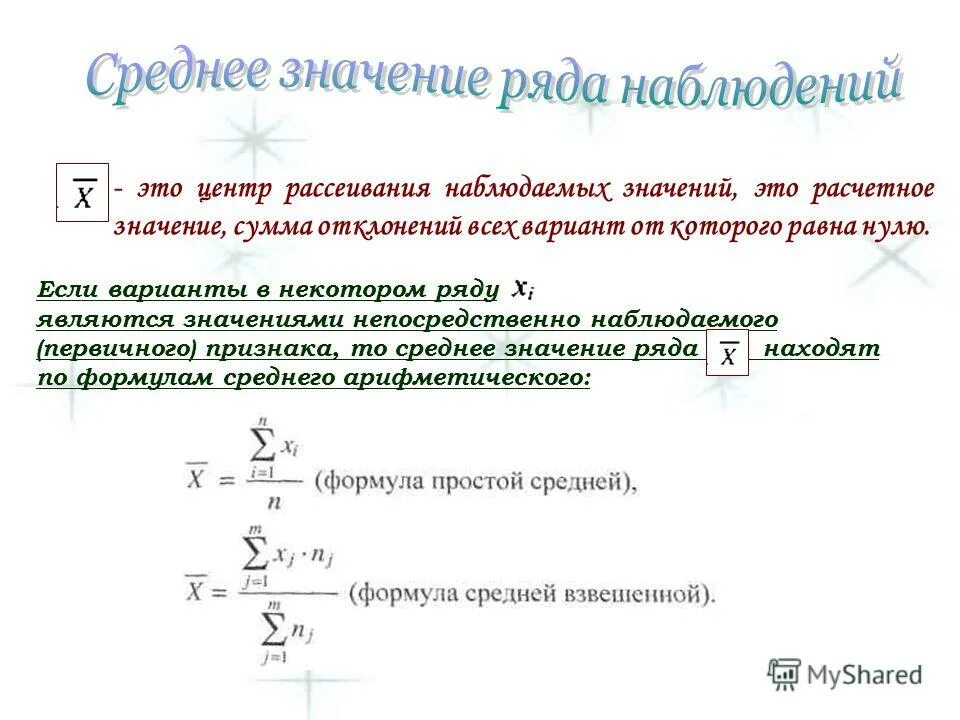 Среднее значение ряда наблюдений

$\overline{X}$ - это центр рассеивания наблюдаемых значений, это расчетное значение, сумма отклонений всех вариант от которого равна нулю.

Если варианты в некотором ряду $x_i$ являются значениями непосредственно наблюдаемого (первичного) признака, то среднее значение ряда $\overline{X}$ находят по формулам среднего арифметического:

$\overline{X} = \frac{\sum_{i=1}^{n} x_i}{n}$ (формула простой средней),

$\overline{X} = \frac{\sum_{j=1}^{m} x_j \cdot n_j}{\sum_{j=1}^{m} n_j}$ (формула средней взвешенной).

MyShared